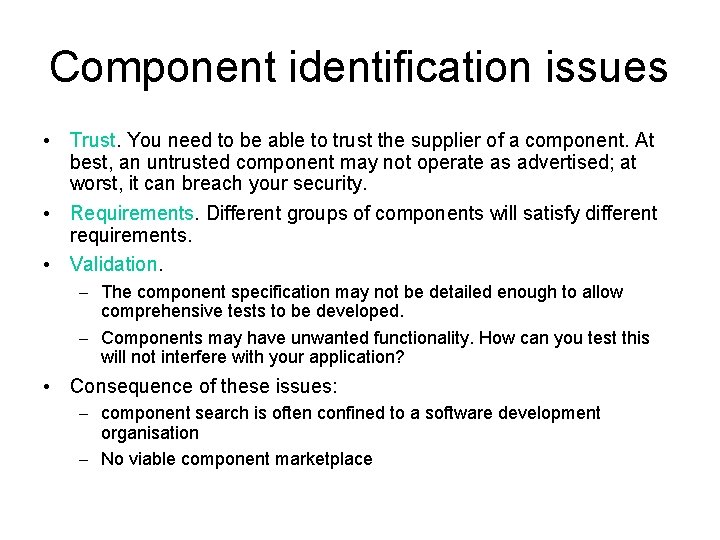 Component identification issues

• Trust. You need to be able to trust the supplier of a component. At best, an untrusted component may not operate as advertised; at worst, it can breach your security.

• Requirements. Different groups of components will satisfy different requirements.

• Validation.
– The component specification may not be detailed enough to allow comprehensive tests to be developed.
– Components may have unwanted functionality. How can you test this will not interfere with your application?

• Consequence of these issues:
– component search is often confined to a software development organisation
– No viable component marketplace